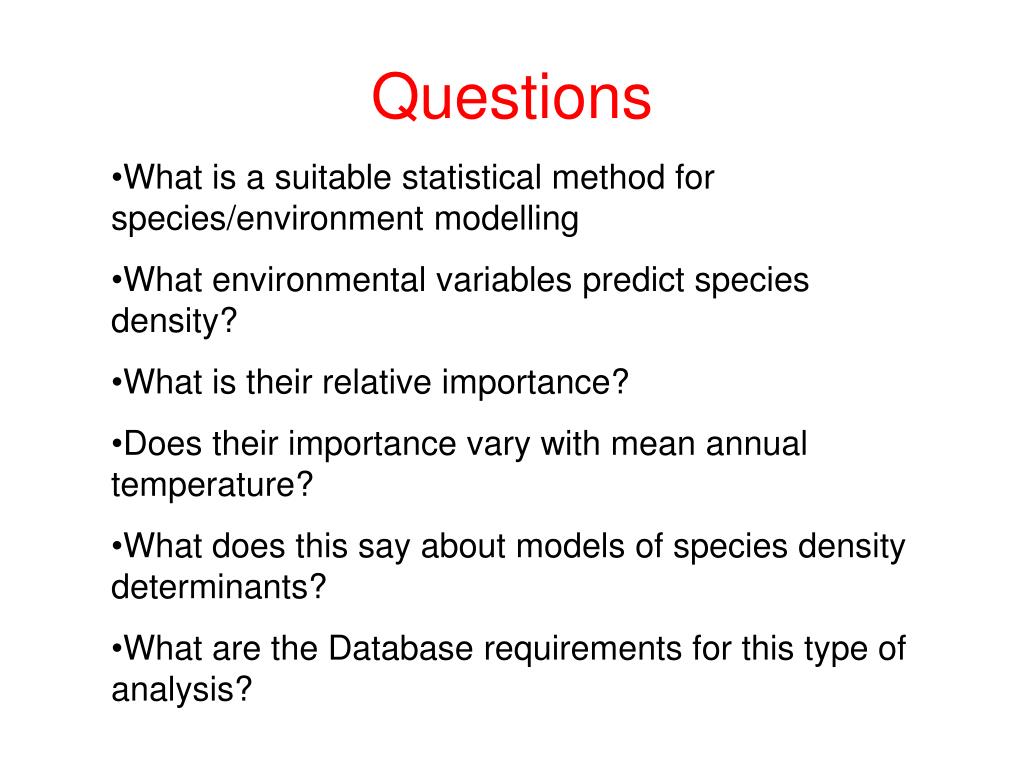 Questions

•What is a suitable statistical method for species/environment modelling

•What environmental variables predict species density?

•What is their relative importance?

•Does their importance vary with mean annual temperature?

•What does this say about models of species density determinants?

•What are the Database requirements for this type of analysis?